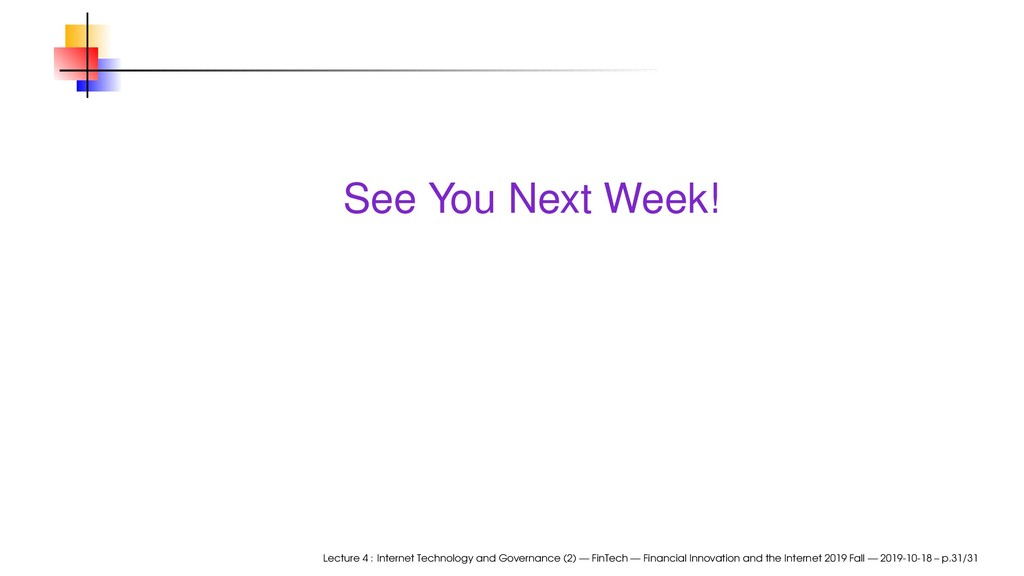 See You Next Week!

Lecture 4 : Internet Technology and Governance (2) — FinTech — Financial Innovation and the Internet 2019 Fall — 2019-10-18 – p.31/31